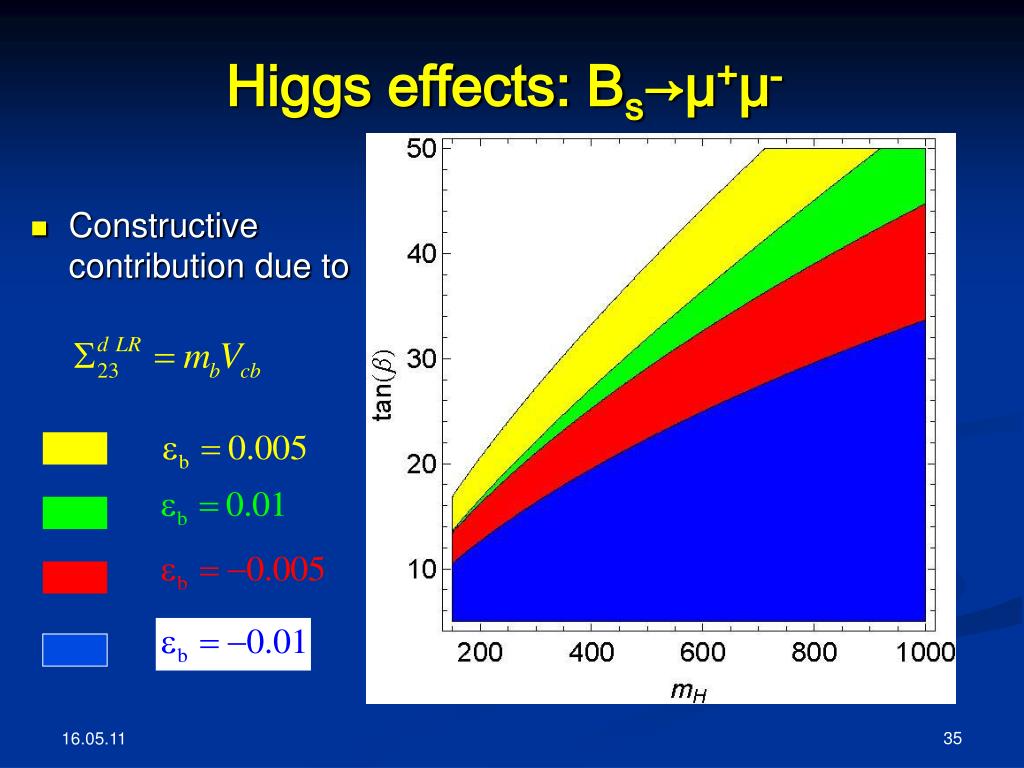 Higgs effects: $B_s \to \mu^+\mu^-$

Constructive contribution due to

$\Sigma_{23}^{d\ LR} = m_b V_{cb}$

$\varepsilon_b = 0.005$

$\varepsilon_b = 0.01$

$\varepsilon_b = -0.005$

$\varepsilon_b = -0.01$

50
40
30
20
10
$\tan(\beta)$
200 400 600 800 1000
$m_H$

16.05.11

35